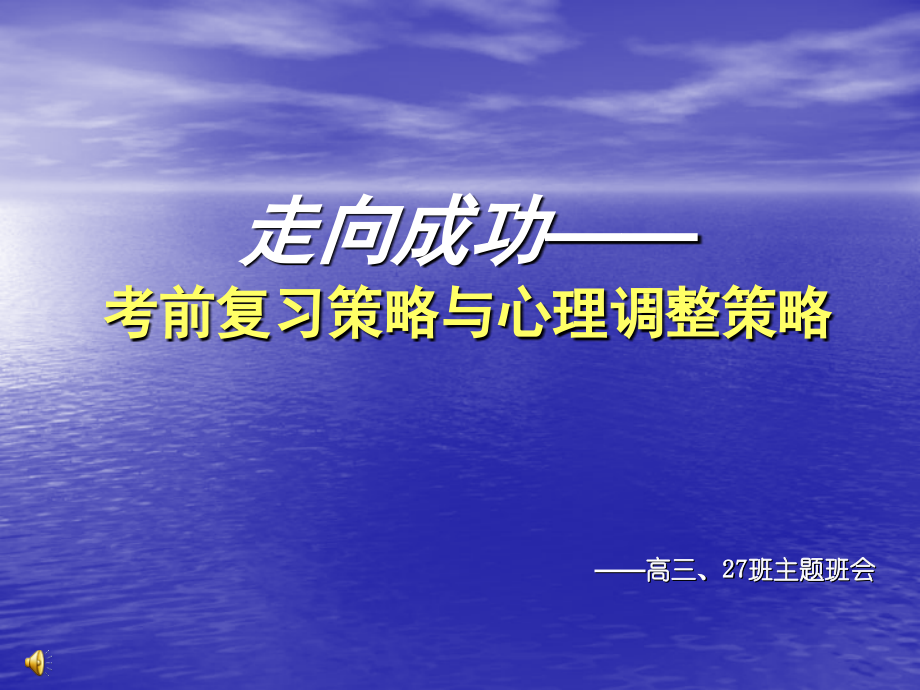 走向成功——
考前复习策略与心理调整策略

——高三、27班主题班会